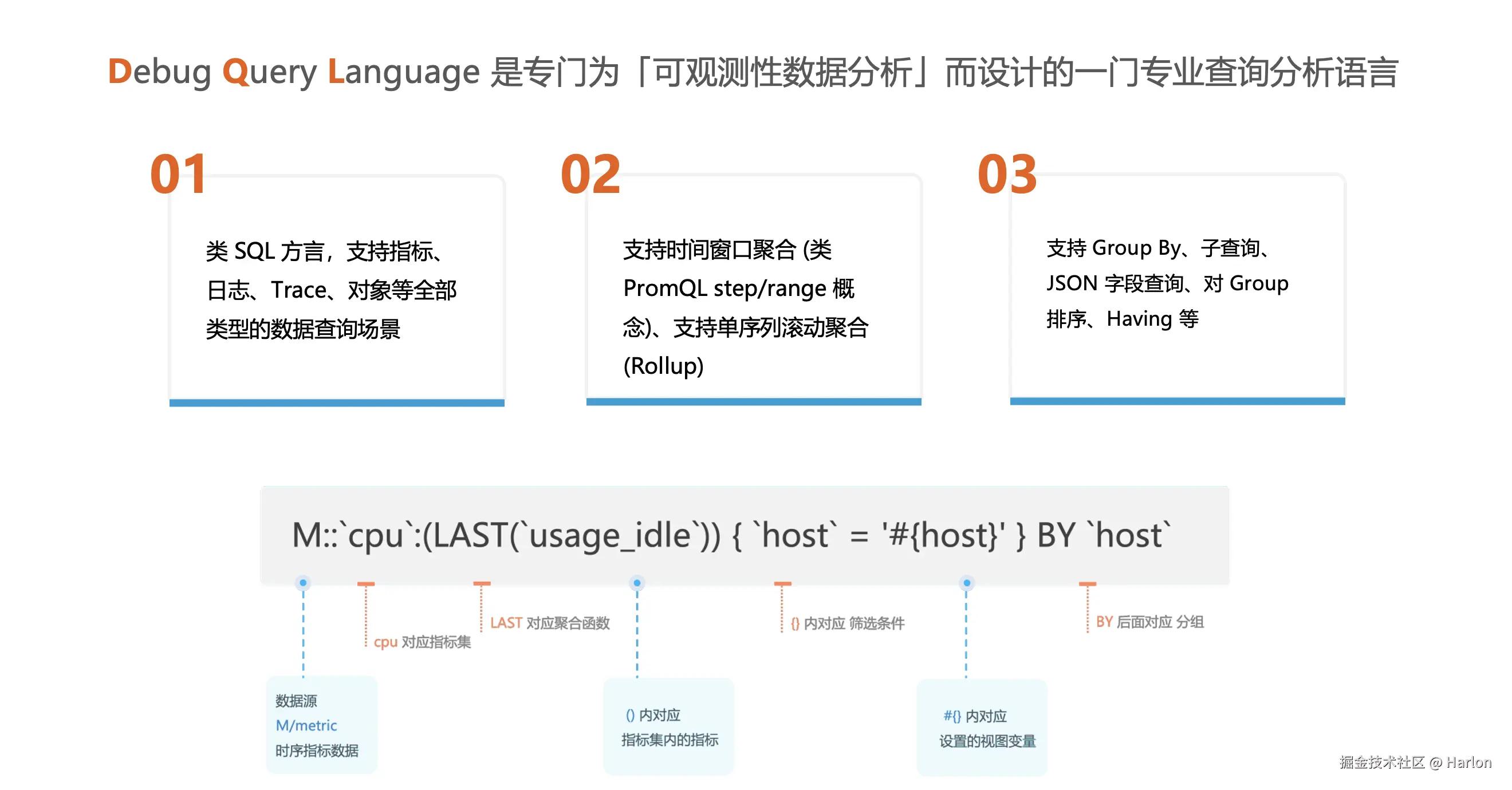 Debug Query Language 是专门为「可观测性数据分析」而设计的一门专业查询分析语言

01

类 SQL 方言，支持指标、日志、Trace、对象等全部类型的数据查询场景

02

支持时间窗口聚合 (类 PromQL step/range 概念)、支持单序列滚动聚合 (Rollup)

03

支持 Group By、子查询、JSON 字段查询、对 Group 排序、Having 等

M::`cpu`:(LAST(`usage_idle`)) { `host` = '#{host}' } BY `host`

cpu 对应指标集

LAST 对应聚合函数

{} 内对应 筛选条件

BY 后面对应 分组

数据源
M/metric
时序指标数据

() 内对应
指标集内的指标

#{} 内对应
设置的视图变量

掘金技术社区 @ Harlon